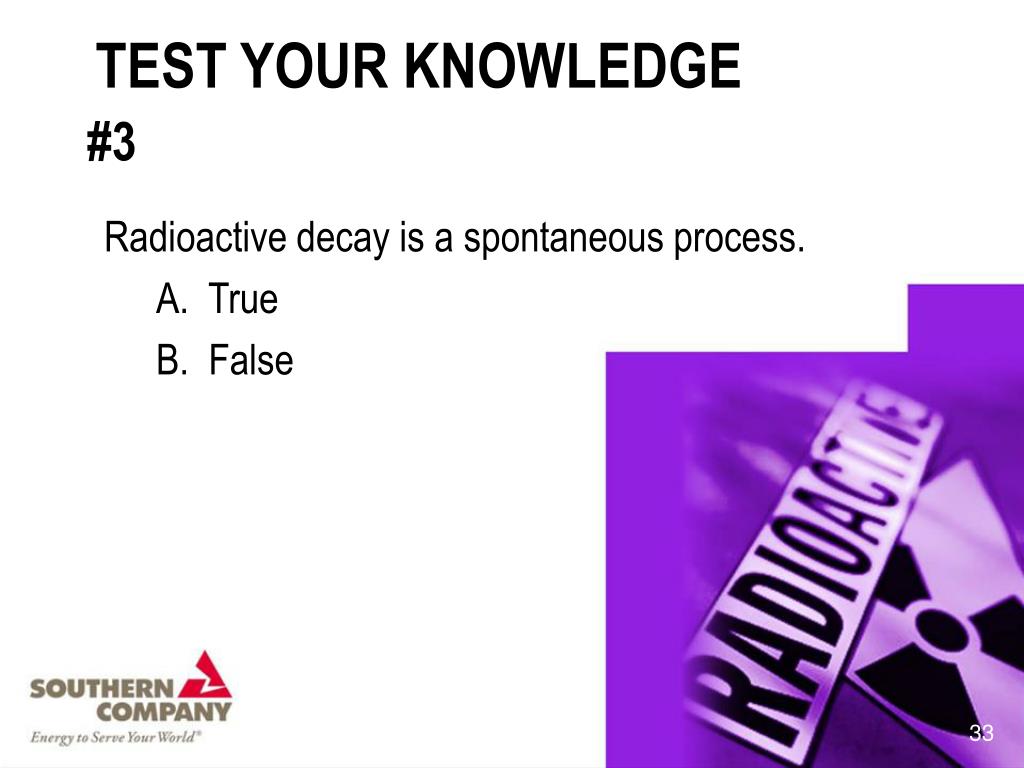 TEST YOUR KNOWLEDGE
#3

Radioactive decay is a spontaneous process.
A. True
B. False

RADIOACTIVE

SOUTHERN COMPANY
Energy to Serve Your World®

33